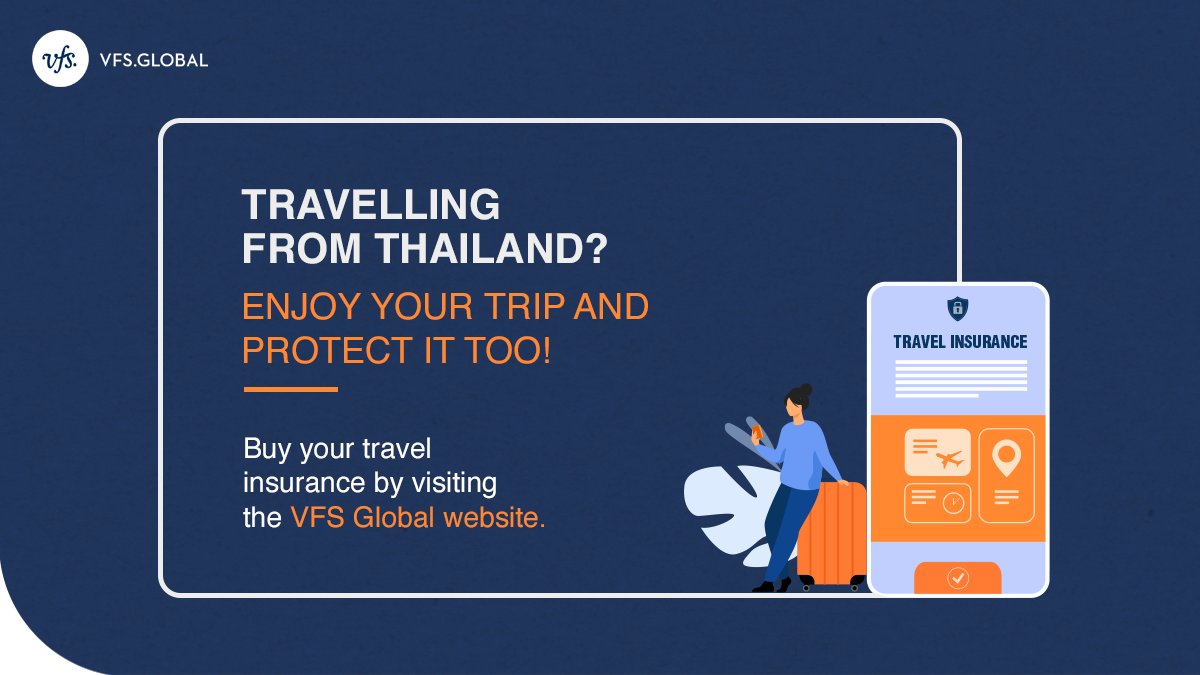 vfs. VFS.GLOBAL

TRAVELLING FROM THAILAND?

ENJOY YOUR TRIP AND PROTECT IT TOO!

Buy your travel insurance by visiting the VFS Global website.

TRAVEL INSURANCE